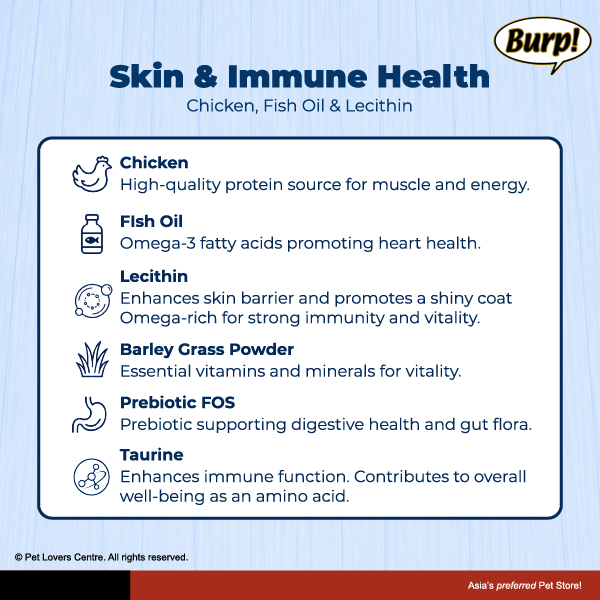 Burp!

Skin & Immune Health
Chicken, Fish Oil & Lecithin

Chicken
High-quality protein source for muscle and energy.

FIsh Oil
Omega-3 fatty acids promoting heart health.

Lecithin
Enhances skin barrier and promotes a shiny coat Omega-rich for strong immunity and vitality.

Barley Grass Powder
Essential vitamins and minerals for vitality.

Prebiotic FOS
Prebiotic supporting digestive health and gut flora.

Taurine
Enhances immune function. Contributes to overall well-being as an amino acid.

© Pet Lovers Centre. All rights reserved.

Asia's preferred Pet Store!